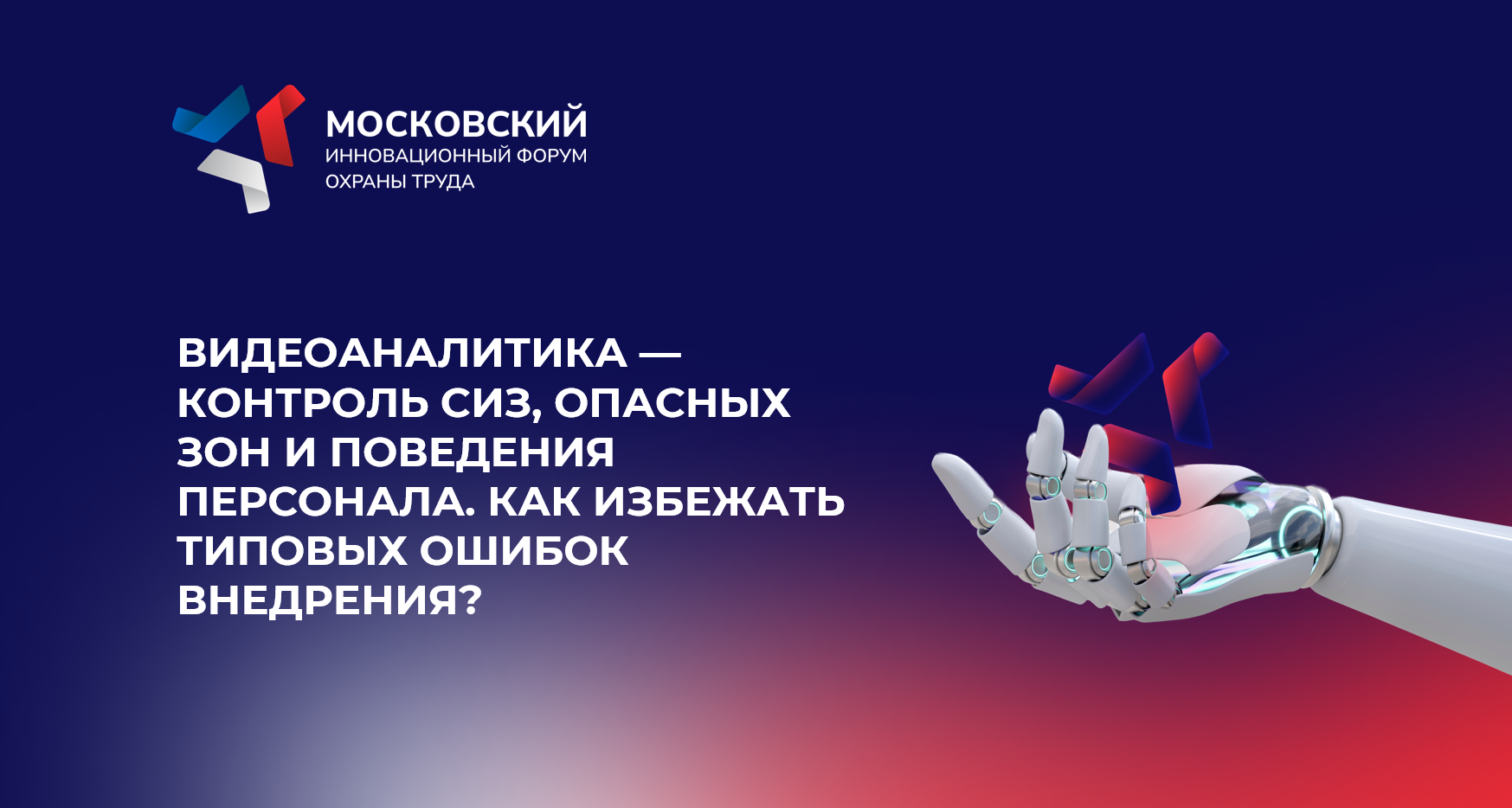 МОСКОВСКИЙ
ИННОВАЦИОННЫЙ ФОРУМ
ОХРАНЫ ТРУДА

ВИДЕОАНАЛИТИКА — КОНТРОЛЬ СИЗ, ОПАСНЫХ ЗОН И ПОВЕДЕНИЯ ПЕРСОНАЛА. КАК ИЗБЕЖАТЬ ТИПОВЫХ ОШИБОК ВНЕДРЕНИЯ?